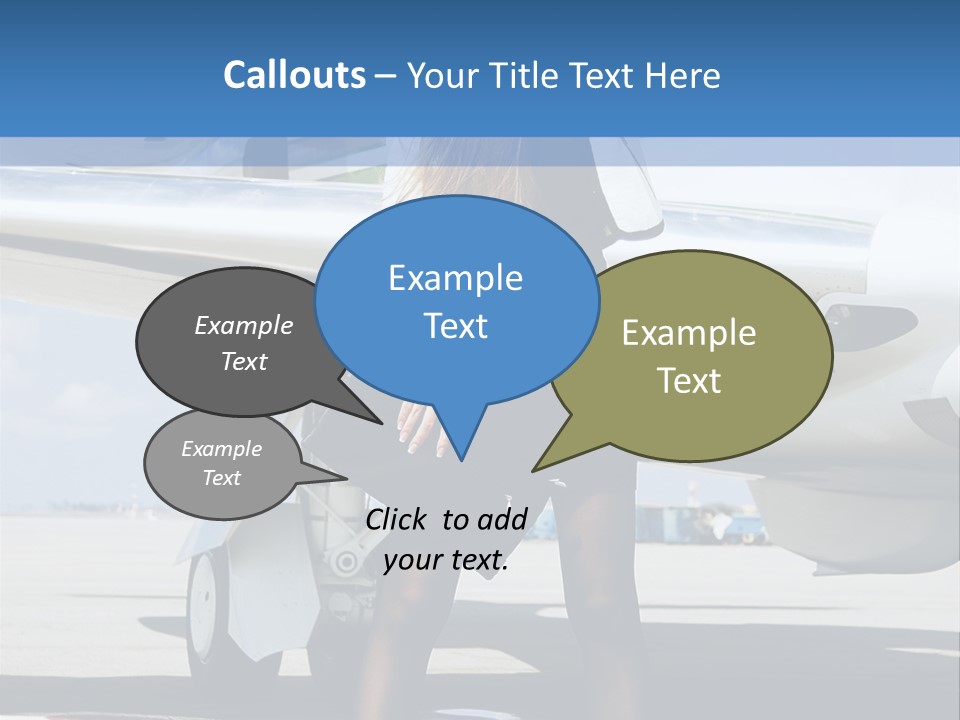 Callouts – Your Title Text Here

Example Text

Example Text

Example Text

Example Text

Click  to add your text.